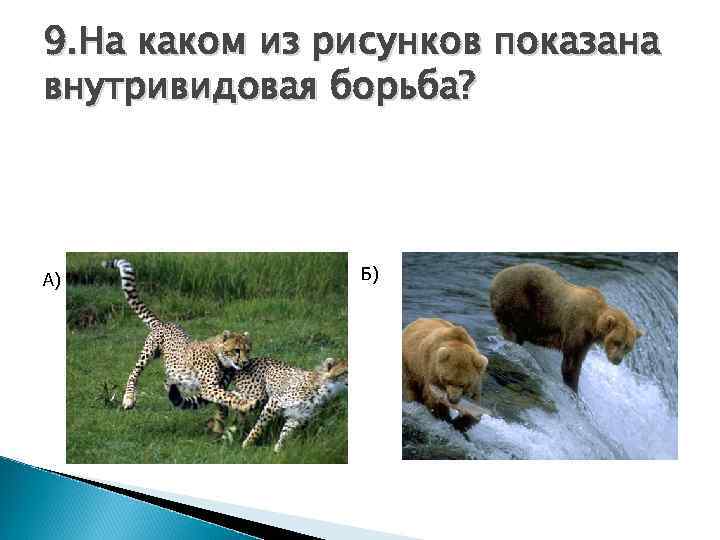 9.На каком из рисунков показана внутривидовая борьба?

А)

Б)